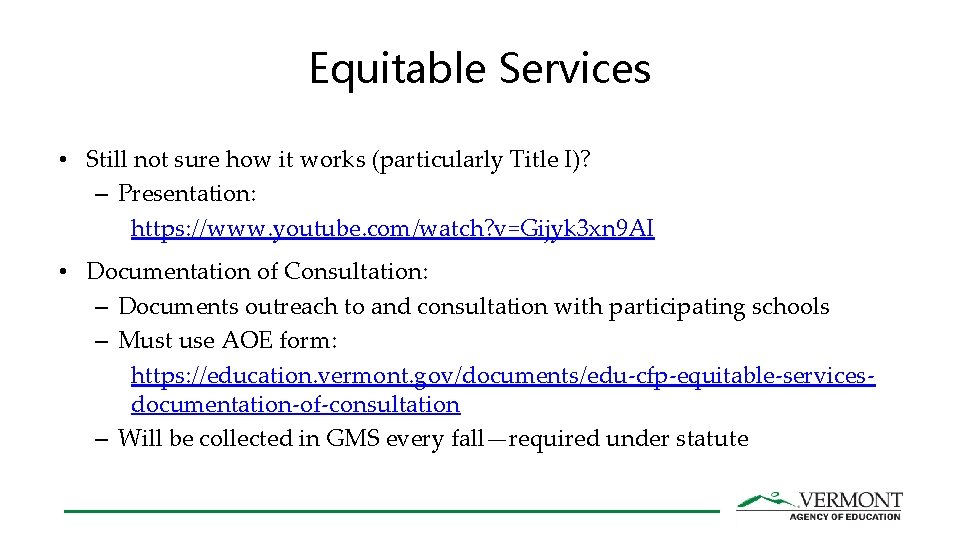 Equitable Services

• Still not sure how it works (particularly Title I)?
– Presentation: https://www.youtube.com/watch?v=Gijyk3xn9AI

• Documentation of Consultation:
– Documents outreach to and consultation with participating schools
– Must use AOE form: https://education.vermont.gov/documents/edu-cfp-equitable-services-documentation-of-consultation
– Will be collected in GMS every fall—required under statute

VERMONT
AGENCY OF EDUCATION